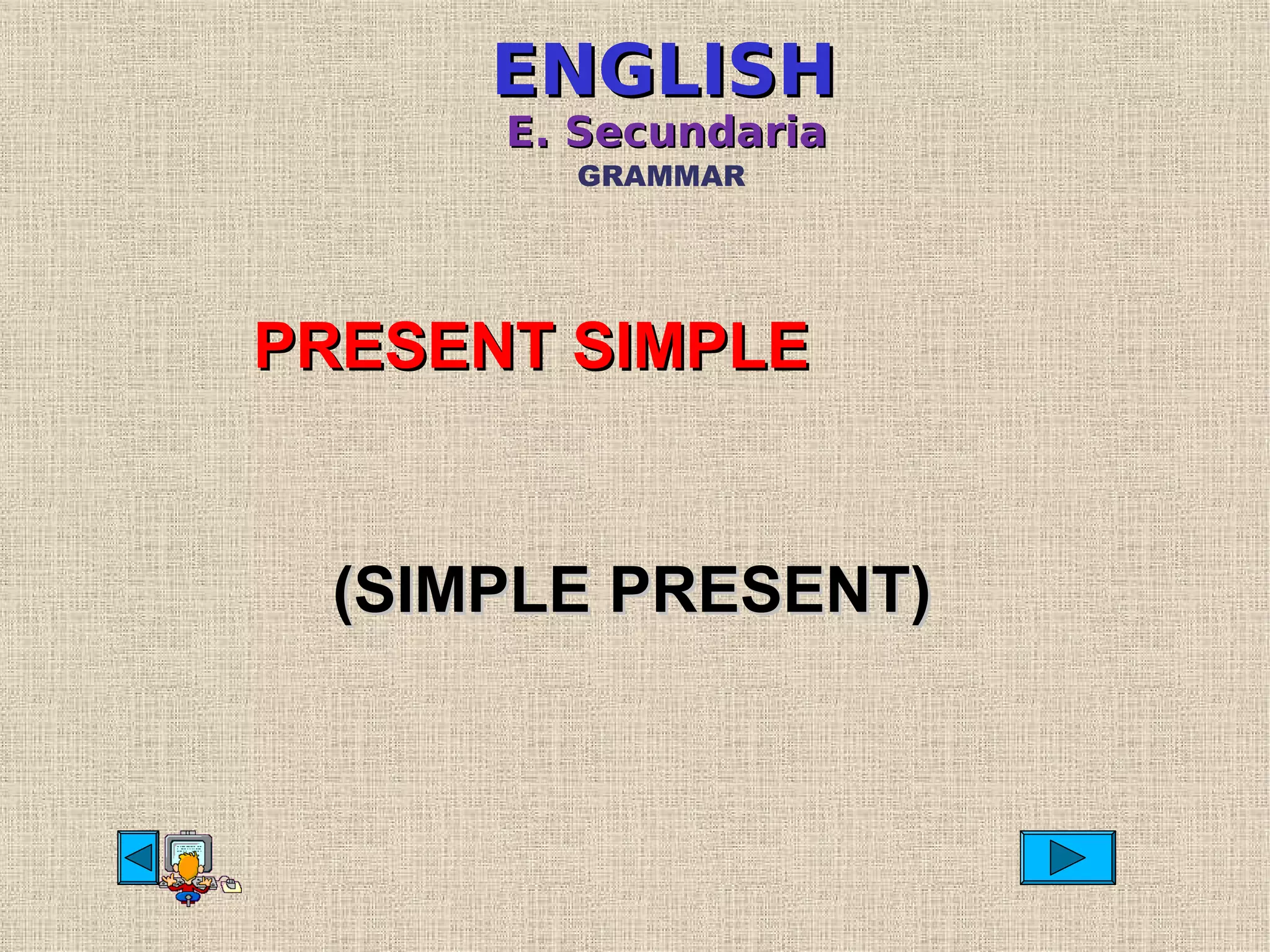 ENGLISH
E. Secundaria
GRAMMAR

PRESENT SIMPLE

(SIMPLE PRESENT)